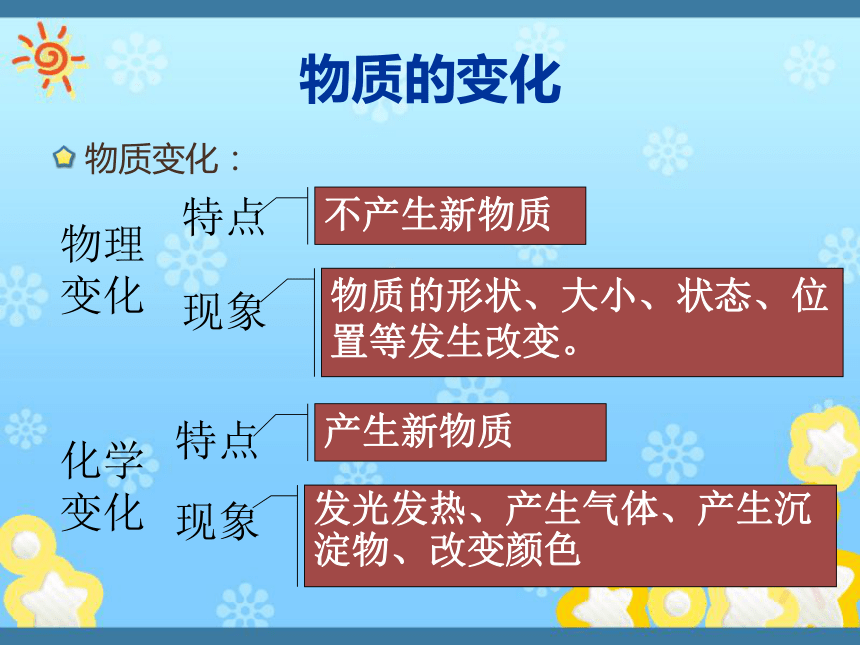 物质的变化

物质变化：

物理变化

特点

不产生新物质

现象

物质的形状、大小、状态、位置等发生改变。

化学变化

特点

产生新物质

现象

发光发热、产生气体、产生沉淀物、改变颜色